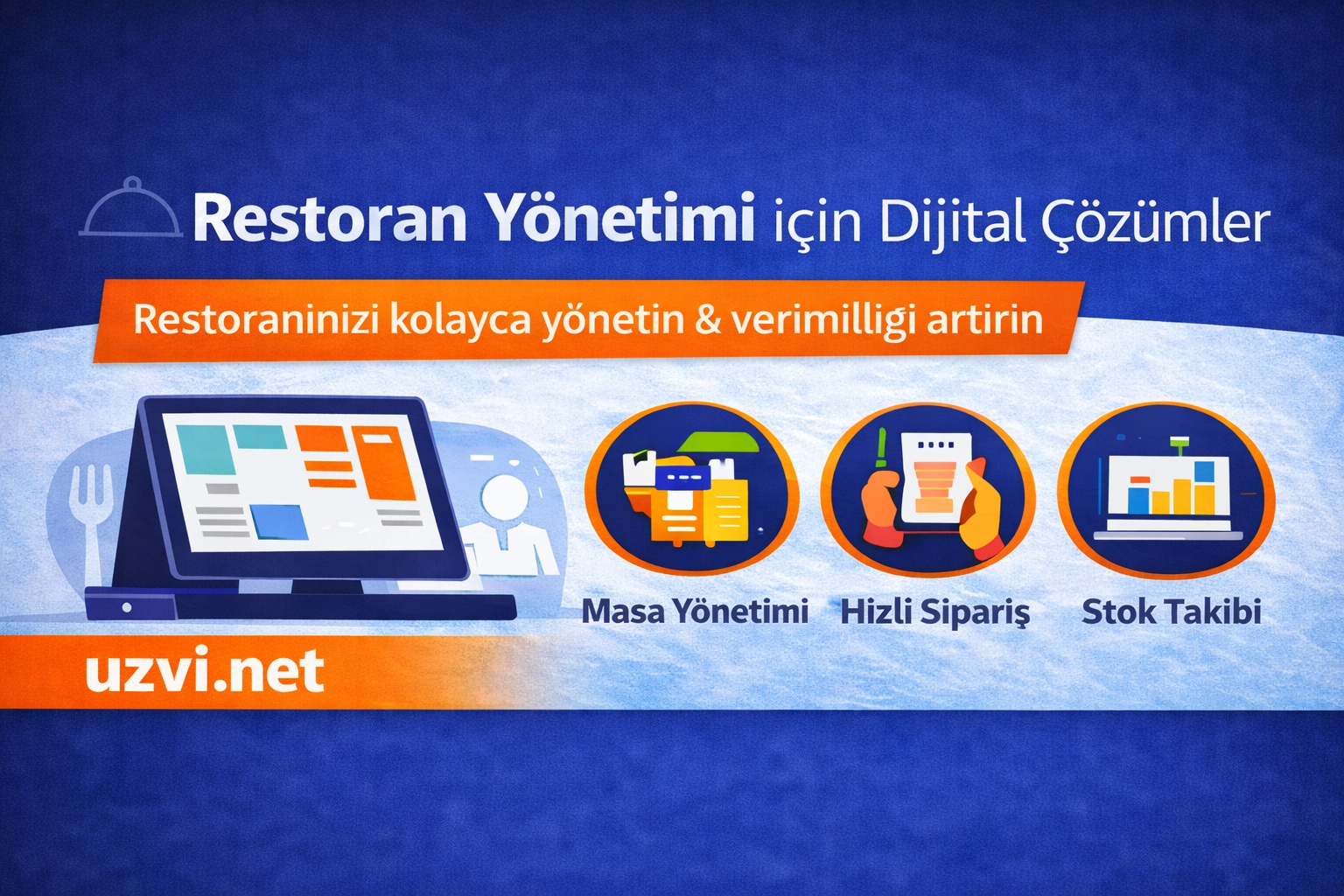 Restoran Yönetimi için Dijital Çözümler

Restoraninizi kolayca yönetin & verimilligi artirin

Masa Yönetimi

Hizli Sipariş

Stok Takibi

uzvi.net